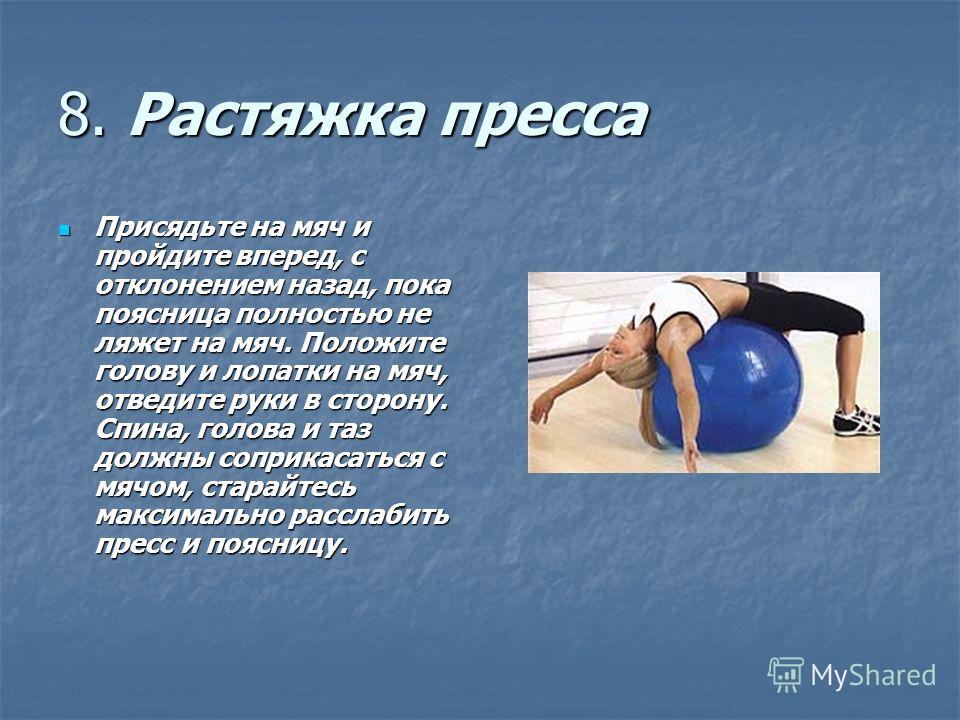 8. Растяжка пресса

Присядьте на мяч и пройдите вперед, с отклонением назад, пока поясница полностью не ляжет на мяч. Положите голову и лопатки на мяч, отведите руки в сторону. Спина, голова и таз должны соприкасаться с мячом, старайтесь максимально расслабить пресс и поясницу.

MyShared